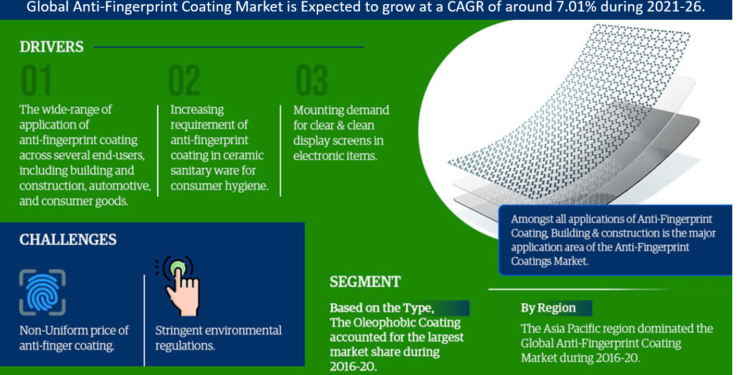 Global Anti-Fingerprint Coating Market is Expected to grow at a CAGR of around 7.01% during 2021-26.

DRIVERS

01

The wide-range of application of anti-fingerprint coating across several end-users, including building and construction, automotive, and consumer goods.

02

Increasing requirement of anti-fingerprint coating in ceramic sanitary ware for consumer hygiene.

03

Mounting demand for clear & clean display screens in electronic items.

Amongst all applications of Anti-Fingerprint Coating, Building & construction is the major application area of the Anti-Fingerprint Coatings Market.

CHALLENGES

Non-Uniform price of anti-finger coating.

Stringent environmental regulations.

SEGMENT

Based on the Type, The Oleophobic Coating accounted for the largest market share during 2016-20.

By Region

The Asia Pacific region dominated the Global Anti-Fingerprint Coating Market during 2016-20.